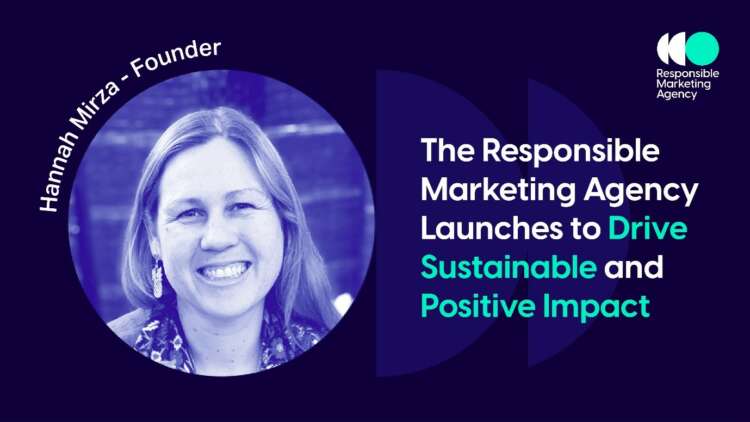 Hannah Mirza - Founder

Responsible Marketing Agency

The Responsible Marketing Agency Launches to Drive Sustainable and Positive Impact